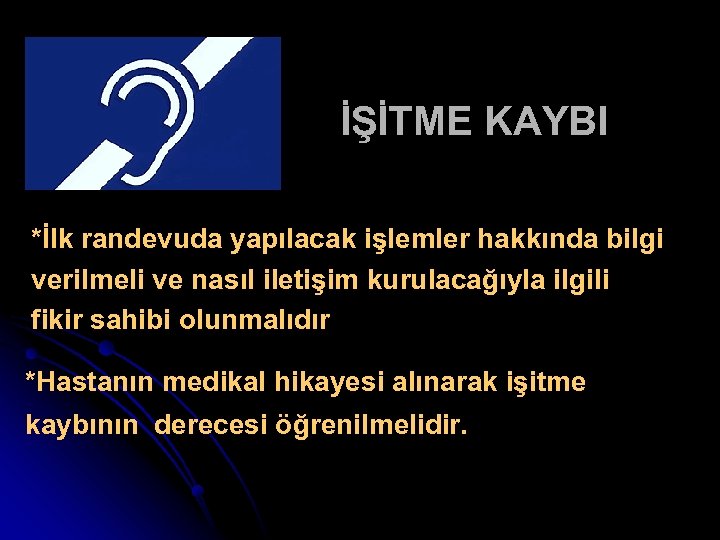 İŞİTME KAYBI

*İlk randevuda yapılacak işlemler hakkında bilgi verilmeli ve nasıl iletişim kurulacağıyla ilgili fikir sahibi olunmalıdır

*Hastanın medikal hikayesi alınarak işitme kaybının derecesi öğrenilmelidir.